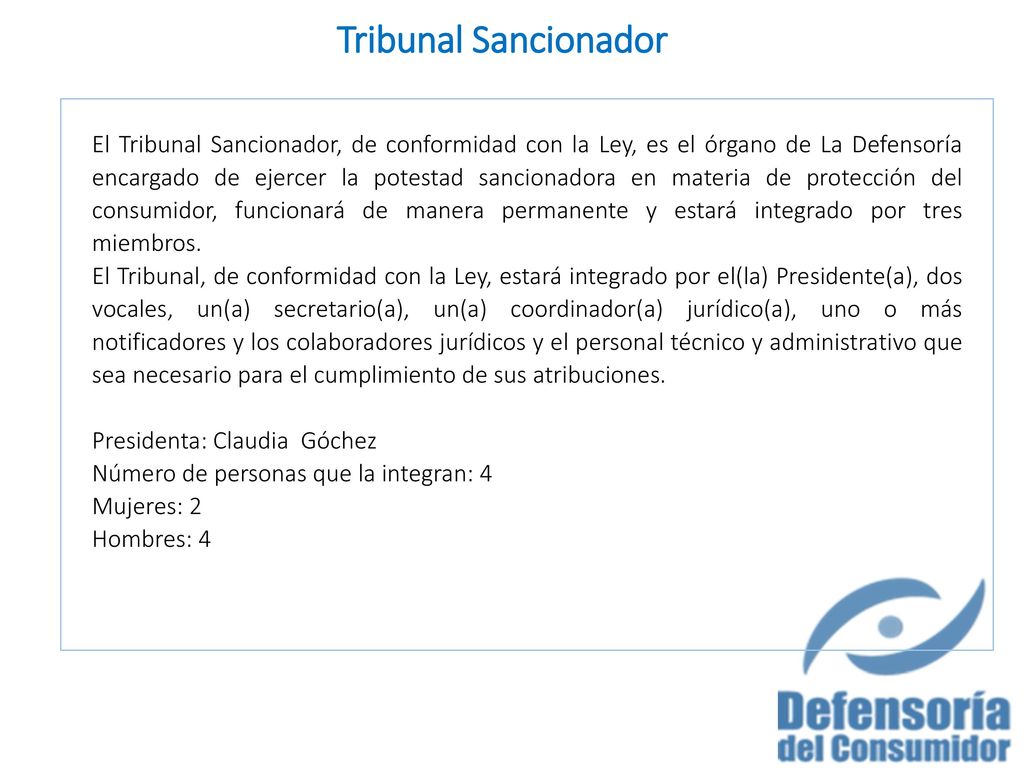 Tribunal Sancionador

El Tribunal Sancionador, de conformidad con la Ley, es el órgano de La Defensoría encargado de ejercer la potestad sancionadora en materia de protección del consumidor, funcionará de manera permanente y estará integrado por tres miembros.
El Tribunal, de conformidad con la Ley, estará integrado por el(la) Presidente(a), dos vocales, un(a) secretario(a), un(a) coordinador(a) jurídico(a), uno o más notificadores y los colaboradores jurídicos y el personal técnico y administrativo que sea necesario para el cumplimiento de sus atribuciones.

Presidenta: Claudia Góchez
Número de personas que la integran: 4
Mujeres: 2
Hombres: 4

Defensoría del Consumidor